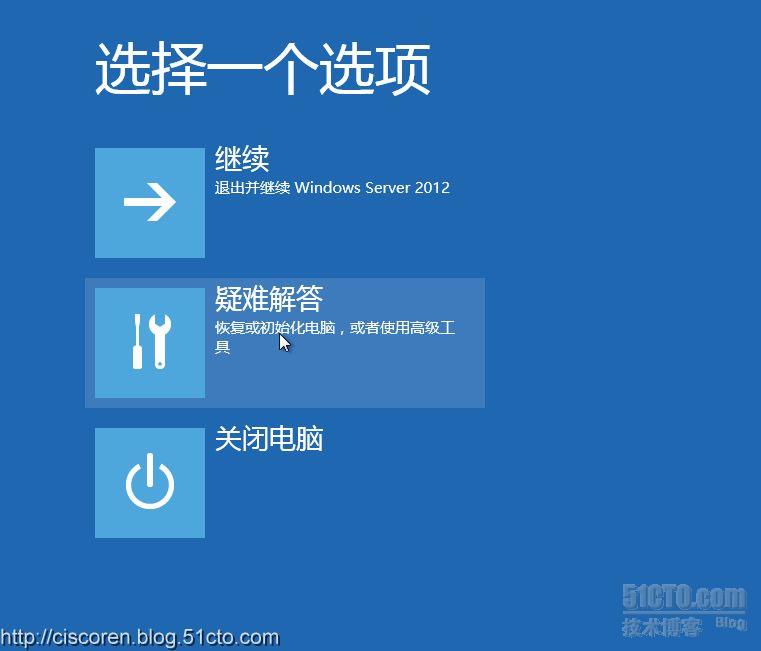 选择一个选项

继续
退出并继续 Windows Server 2012

疑难解答
恢复或初始化电脑，或者使用高级工具

关闭电脑

51CTO.com
技术博客 Blog

http://ciscoren.blog.51cto.com